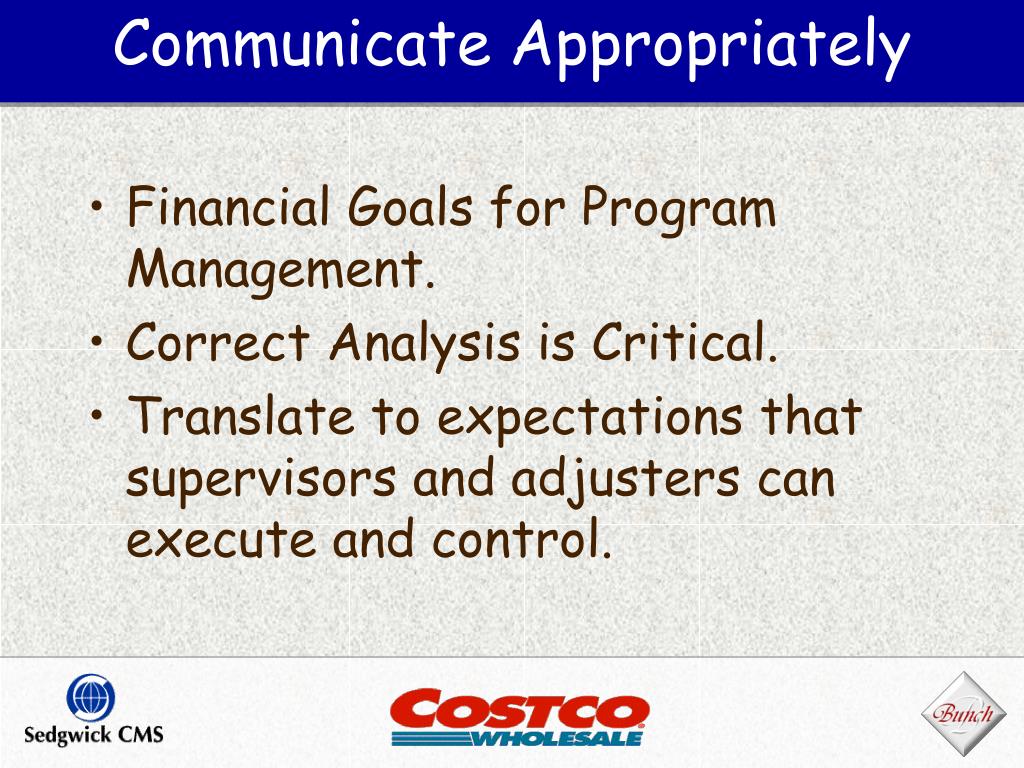 Communicate Appropriately

• Financial Goals for Program Management.
• Correct Analysis is Critical.
• Translate to expectations that supervisors and adjusters can execute and control.

Sedgwick CMS

COSTCO WHOLESALE

Bunch